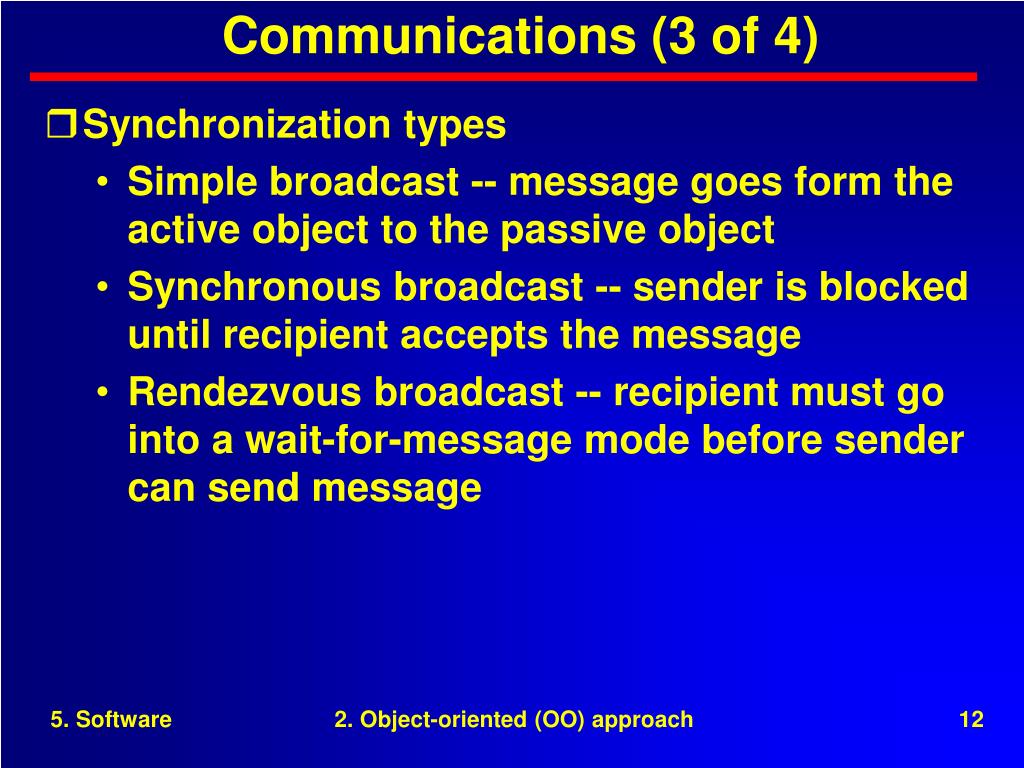 Communications (3 of 4)

❒ Synchronization types

• Simple broadcast -- message goes form the active object to the passive object
• Synchronous broadcast -- sender is blocked until recipient accepts the message
• Rendezvous broadcast -- recipient must go into a wait-for-message mode before sender can send message

5. Software 2. Object-oriented (OO) approach 12